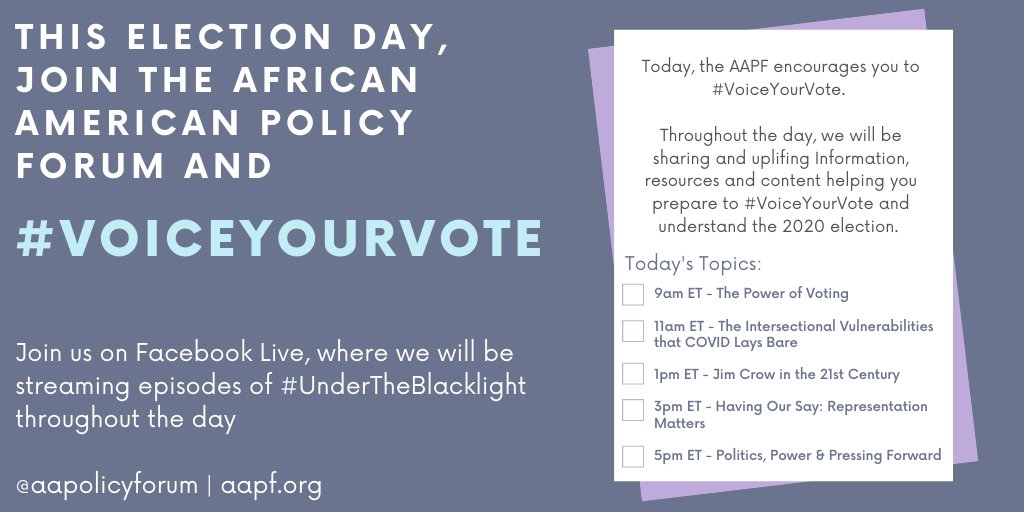 THIS ELECTION DAY, JOIN THE AFRICAN AMERICAN POLICY FORUM AND

#VOICEYOURVOTE

Join us on Facebook Live, where we will be streaming episodes of #UnderTheBlacklight throughout the day

@aapolicyforum | aapf.org

Today, the AAPF encourages you to #VoiceYourVote.

Throughout the day, we will be sharing and uplifing Information, resources and content helping you prepare to #VoiceYourVote and understand the 2020 election.

Today's Topics:

9am ET - The Power of Voting

11am ET - The Intersectional Vulnerabilities that COVID Lays Bare

1pm ET - Jim Crow in the 21st Century

3pm ET - Having Our Say: Representation Matters

5pm ET - Politics, Power & Pressing Forward